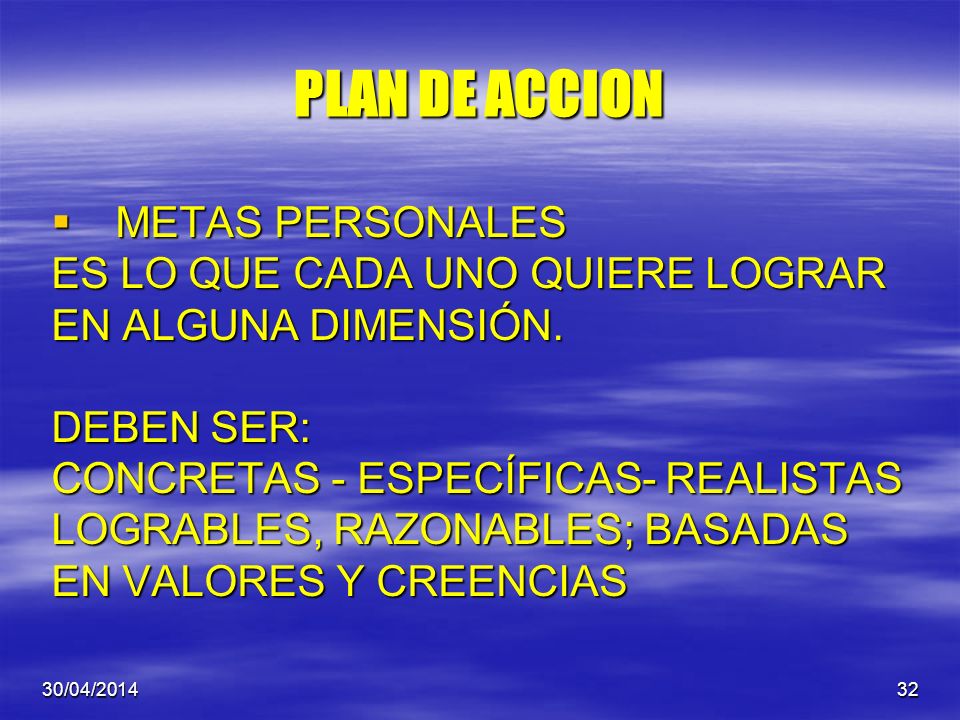 PLAN DE ACCION

▪ METAS PERSONALES
ES LO QUE CADA UNO QUIERE LOGRAR EN ALGUNA DIMENSIÓN.

DEBEN SER:
CONCRETAS - ESPECÍFICAS- REALISTAS LOGRABLES, RAZONABLES; BASADAS EN VALORES Y CREENCIAS

30/04/2014

32